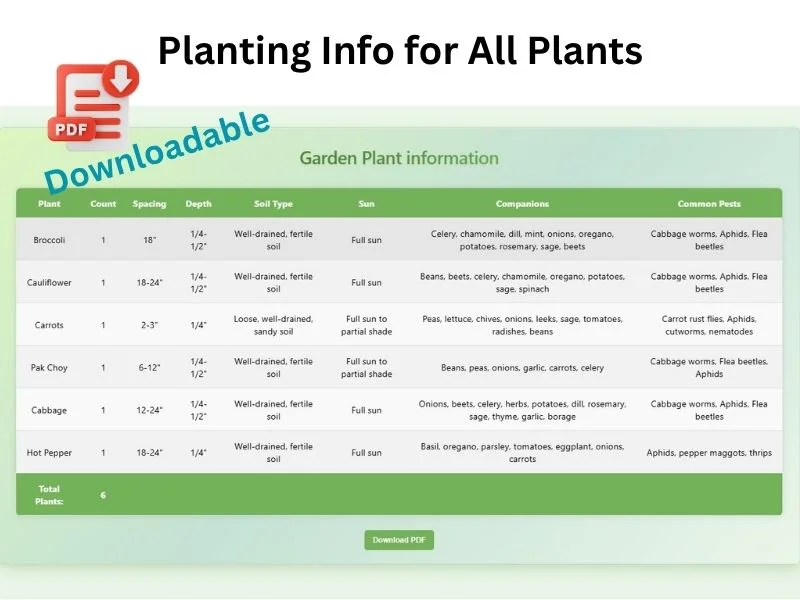 Planting Info for All Plants

PDF

Downloadable

Garden Plant information

| Plant | Count | Spacing | Depth | Soil Type | Sun | Companions | Common Pests |
|---|---|---|---|---|---|---|---|
| Broccoli | 1 | 18" | 1/4-1/2" | Well-drained, fertile soil | Full sun | Celery, chamomile, dill, mint, onions, oregano, potatoes, rosemary, sage, beets | Cabbage worms, Aphids, Flea beetles |
| Cauliflower | 1 | 18-24" | 1/4-1/2" | Well-drained, fertile soil | Full sun | Beans, beets, celery, chamomile, oregano, potatoes, sage, spinach | Cabbage worms, Aphids, Flea beetles |
| Carrots | 1 | 2-3" | 1/4" | Loose, well-drained, sandy soil | Full sun to partial shade | Peas, lettuce, chives, onions, leeks, sage, tomatoes, radishes, beans | Carrot rust flies, Aphids, cutworms, nematodes |
| Pak Choy | 1 | 6-12" | 1/4-1/2" | Well-drained, fertile soil | Full sun to partial shade | Beans, peas, onions, garlic, carrots, celery | Cabbage worms, Flea beetles, Aphids |
| Cabbage | 1 | 12-24" | 1/4-1/2" | Well-drained, fertile soil | Full sun | Onions, beets, celery, herbs, potatoes, dill, rosemary, sage, thyme, garlic, borage | Cabbage worms, Aphids, Flea beetles |
| Hot Pepper | 1 | 18-24" | 1/4" | Well-drained, fertile soil | Full sun | Basil, oregano, parsley, tomatoes, eggplant, onions, carrots | Aphids, pepper maggots, thrips |
| Total Plants: | 6 | | | | | | |

Download PDF